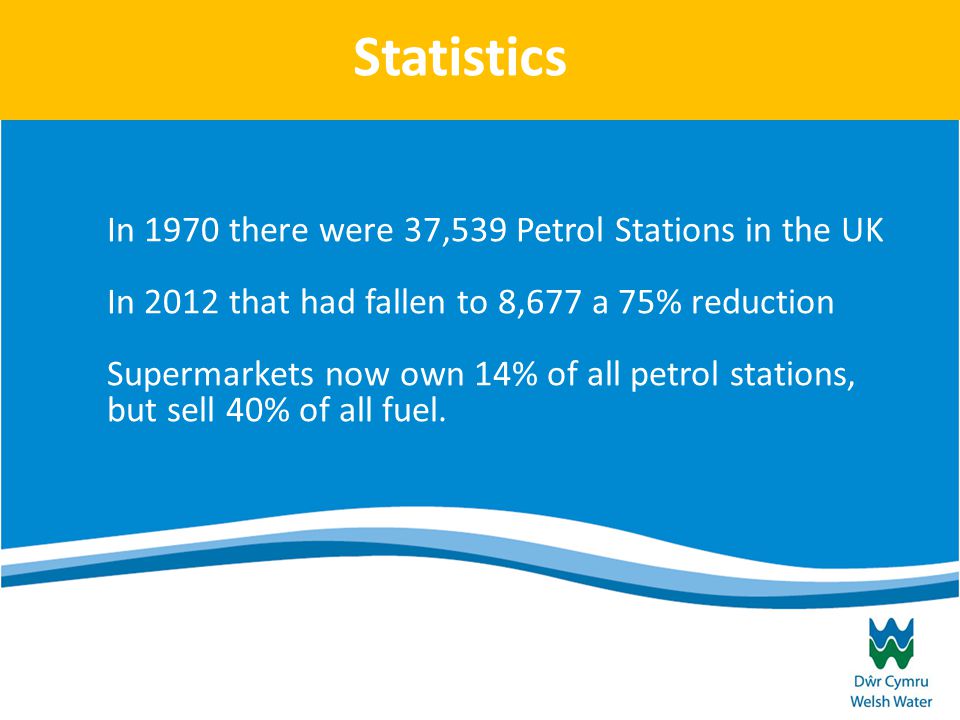 Statistics

In 1970 there were 37,539 Petrol Stations in the UK

In 2012 that had fallen to 8,677 a 75% reduction

Supermarkets now own 14% of all petrol stations, but sell 40% of all fuel.

Dŵr Cymru
Welsh Water